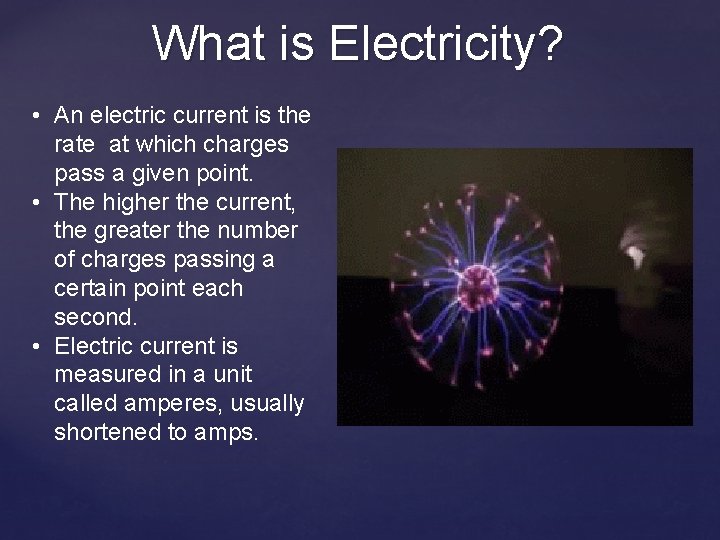 What is Electricity?

• An electric current is the rate at which charges pass a given point.
• The higher the current, the greater the number of charges passing a certain point each second.
• Electric current is measured in a unit called amperes, usually shortened to amps.